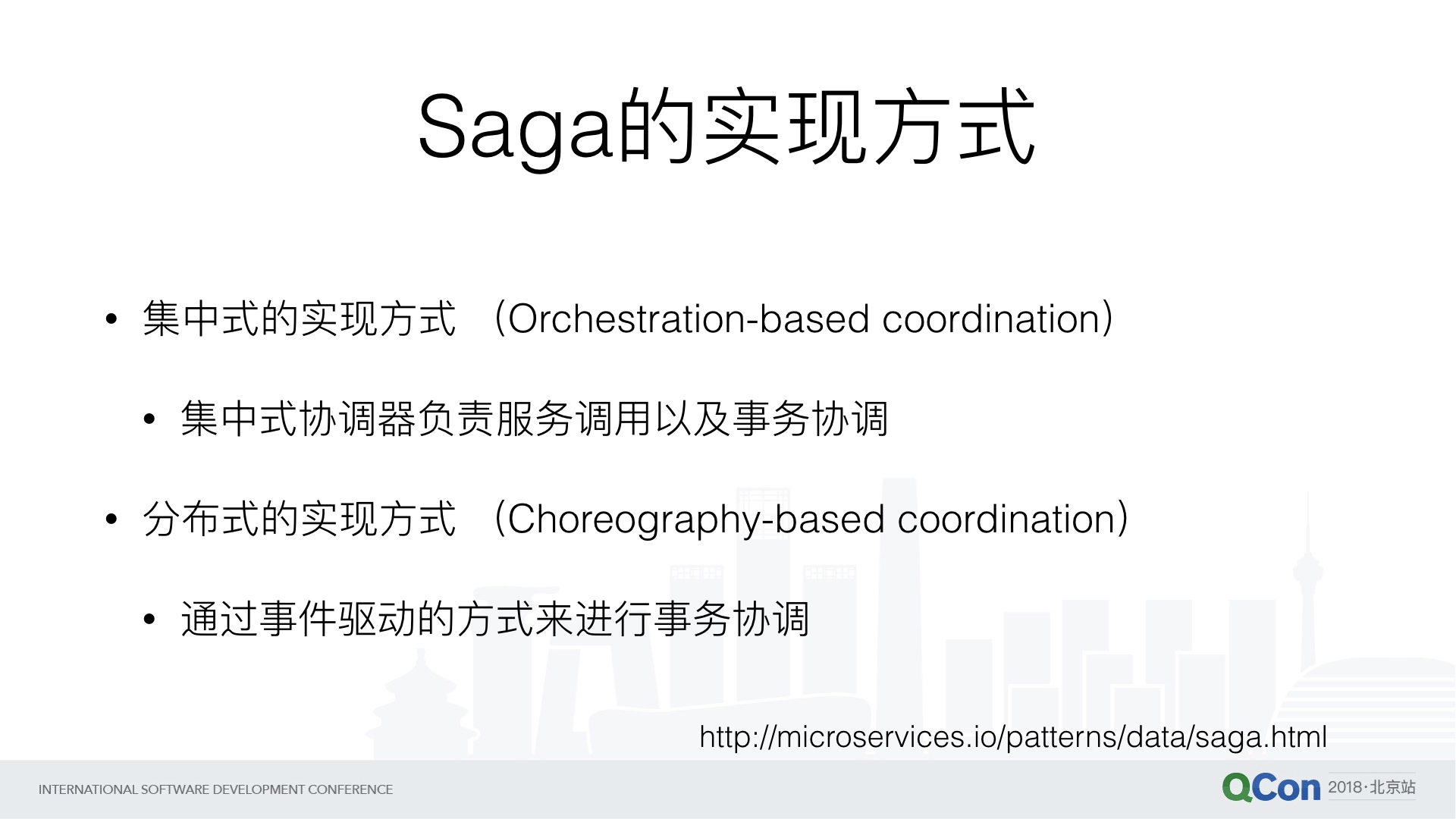 Saga的实现方式

• 集中式的实现方式 （Orchestration-based coordination）

• 集中式协调器负责服务调用以及事务协调

• 分布式的实现方式 （Choreography-based coordination）

• 通过事件驱动的方式来进行事务协调

http://microservices.io/patterns/data/saga.html

INTERNATIONAL SOFTWARE DEVELOPMENT CONFERENCE

QCon 2018·北京站